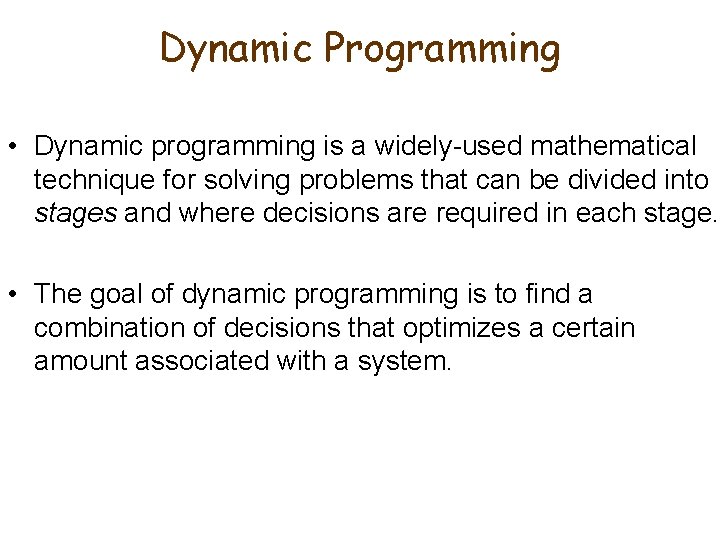 Dynamic Programming

• Dynamic programming is a widely-used mathematical technique for solving problems that can be divided into stages and where decisions are required in each stage.

• The goal of dynamic programming is to find a combination of decisions that optimizes a certain amount associated with a system.